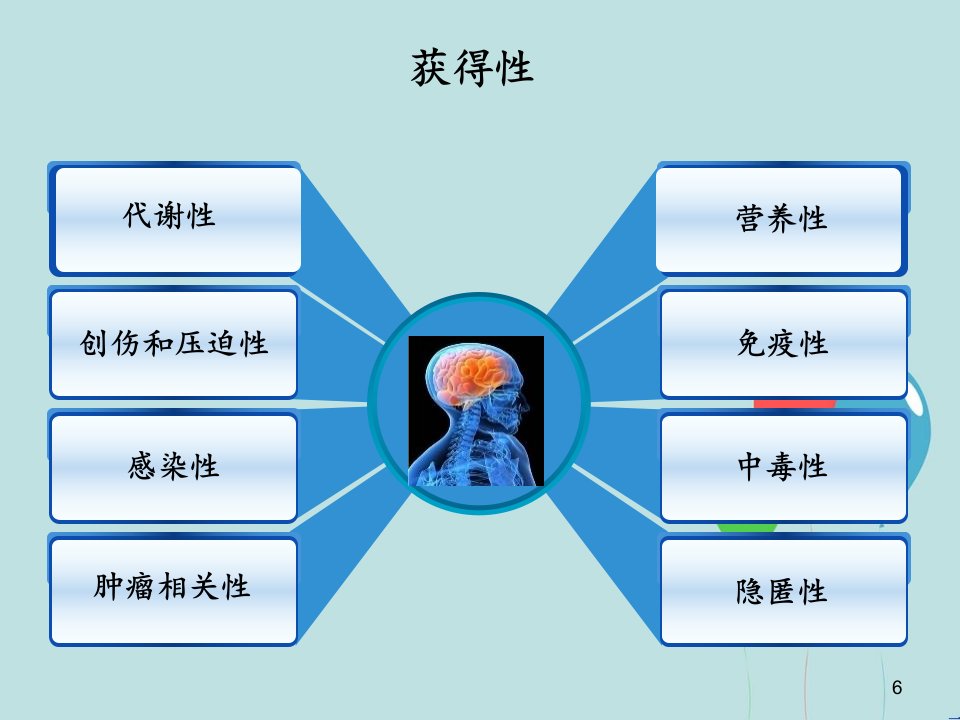 获得性

代谢性

创伤和压迫性

感染性

肿瘤相关性

营养性

免疫性

中毒性

隐匿性

6